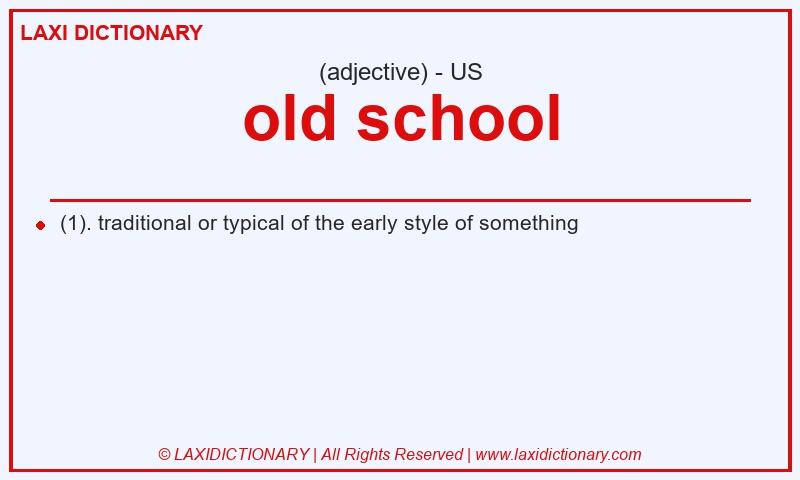 LAXI DICTIONARY

(adjective) - US

old school

(1). traditional or typical of the early style of something

© LAXIDICTIONARY | All Rights Reserved | www.laxidictionary.com